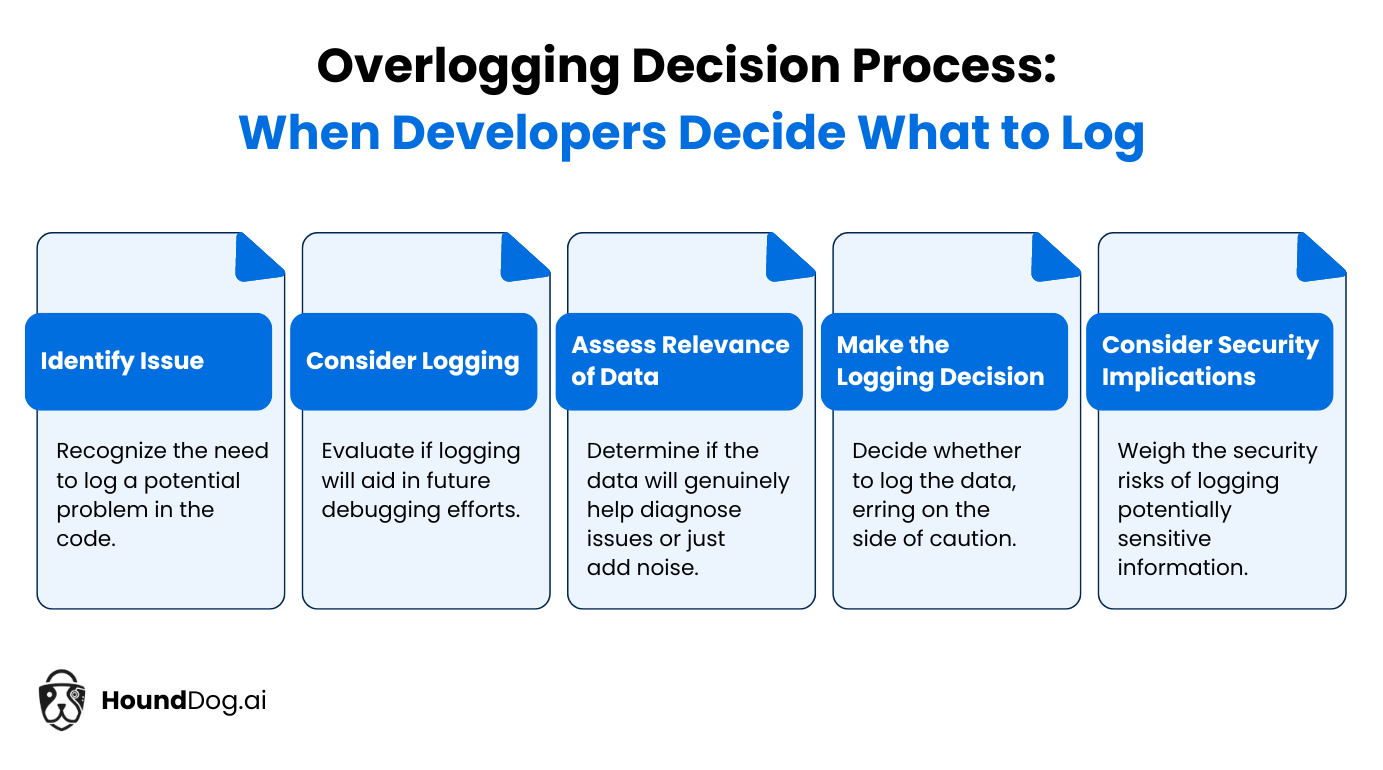 Overlogging Decision Process:
When Developers Decide What to Log

Identify Issue

Recognize the need to log a potential problem in the code.

Consider Logging

Evaluate if logging will aid in future debugging efforts.

Assess Relevance of Data

Determine if the data will genuinely help diagnose issues or just add noise.

Make the Logging Decision

Decide whether to log the data, erring on the side of caution.

Consider Security Implications

Weigh the security risks of logging potentially sensitive information.

HoundDog.ai